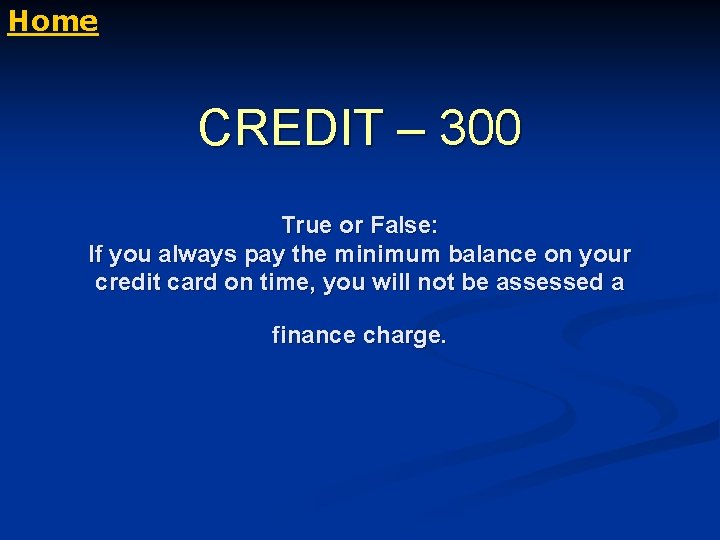 Home

CREDIT – 300

True or False:
If you always pay the minimum balance on your credit card on time, you will not be assessed a

finance charge.